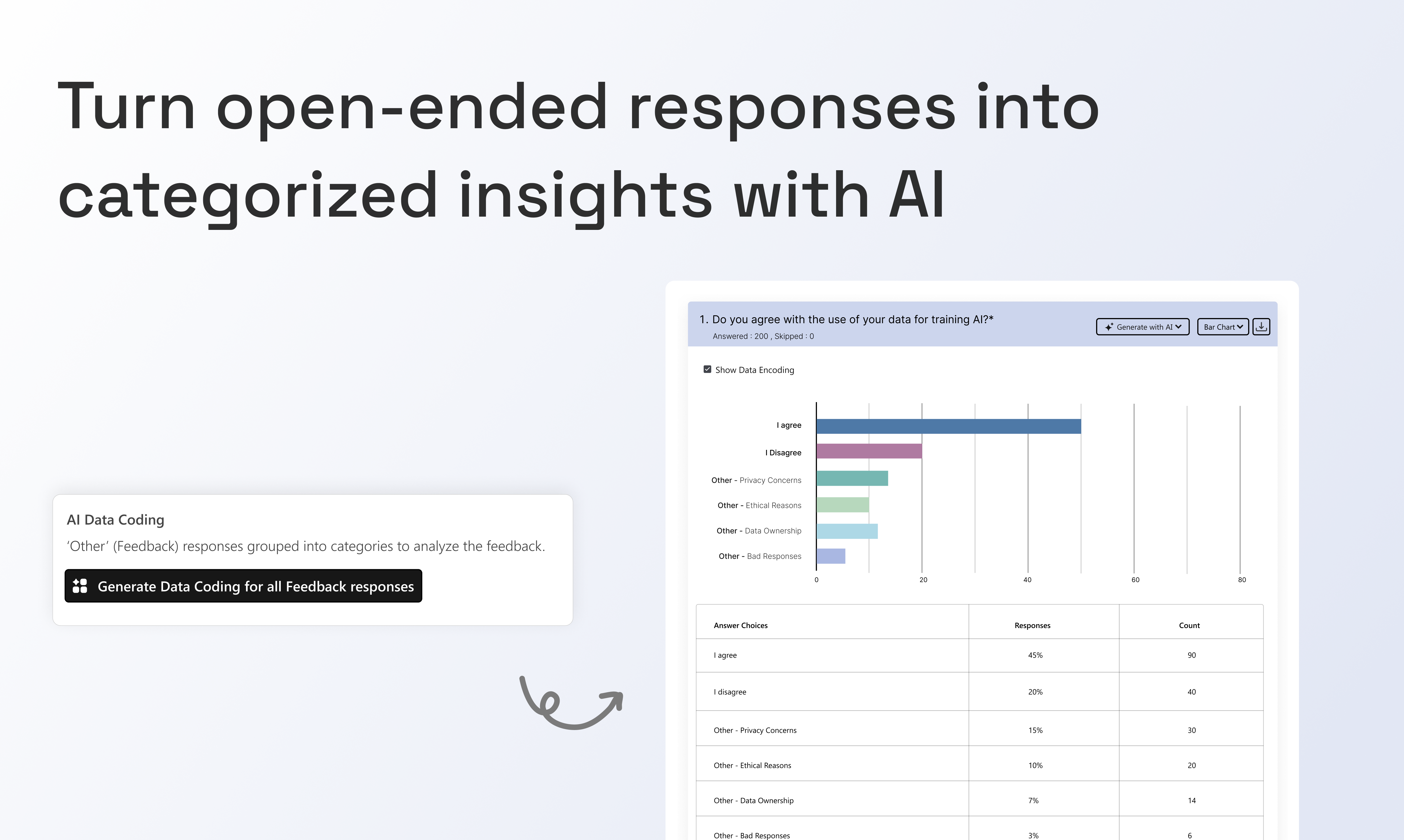 Turn open-ended responses into categorized insights with AI

AI Data Coding
'Other' (Feedback) responses grouped into categories to analyze the feedback.

Generate Data Coding for all Feedback responses

1. Do you agree with the use of your data for training AI?*
Answered : 200 , Skipped : 0

Generate with AI

Bar Chart

Show Data Encoding

I agree
I Disagree
Other - Privacy Concerns
Other - Ethical Reasons
Other - Data Ownership
Other - Bad Responses

0 20 40 60 80

| Answer Choices | Responses | Count |
|---|---|---|
| I agree | 45% | 90 |
| I disagree | 20% | 40 |
| Other - Privacy Concerns | 15% | 30 |
| Other - Ethical Reasons | 10% | 20 |
| Other - Data Ownership | 7% | 14 |
| Other - Bad Responses | 3% | 6 |